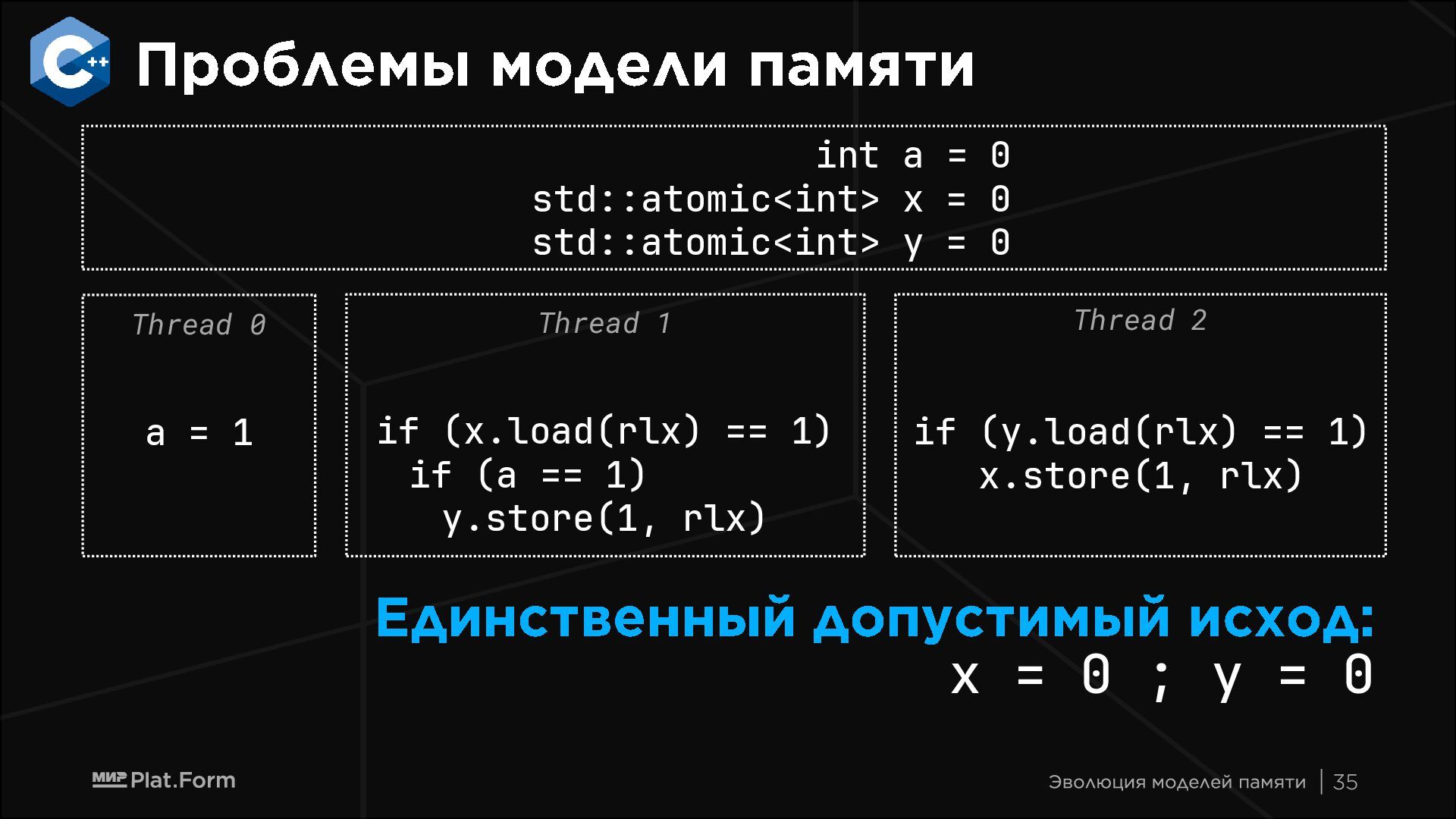 C++

Проблемы модели памяти

int a = 0
std::atomic<int> x = 0
std::atomic<int> y = 0

Thread 0

a = 1

Thread 1

if (x.load(rlx) == 1)
if (a == 1)
y.store(1, rlx)

Thread 2

if (y.load(rlx) == 1)
x.store(1, rlx)

Единственный допустимый исход:
x = 0 ; y = 0

МИР Plat.Form

Эволюция моделей памяти | 35